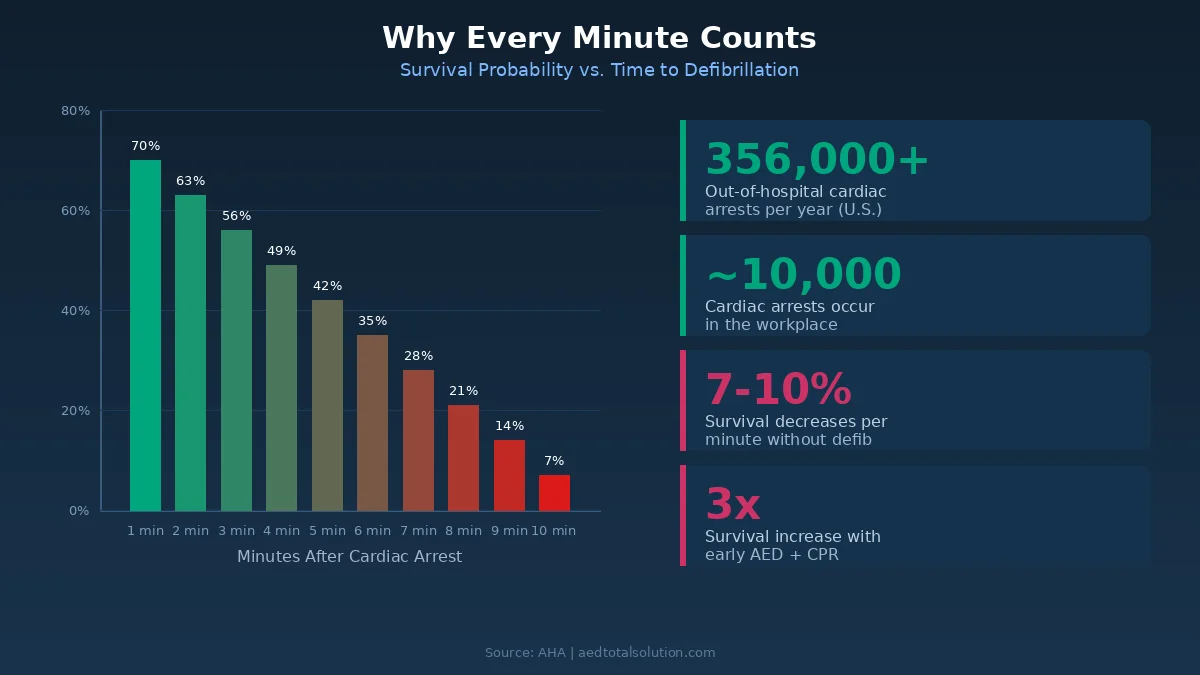 Why Every Minute Counts
Survival Probability vs. Time to Defibrillation

80%
60%
40%
20%
0%

70%
63%
56%
49%
42%
35%
28%
21%
14%
7%

1 min 2 min 3 min 4 min 5 min 6 min 7 min 8 min 9 min 10 min
Minutes After Cardiac Arrest

356,000+
Out-of-hospital cardiac arrests per year (U.S.)

~10,000
Cardiac arrests occur in the workplace

7-10%
Survival decreases per minute without defib

3x
Survival increase with early AED + CPR

Source: AHA | aedtotalsolution.com